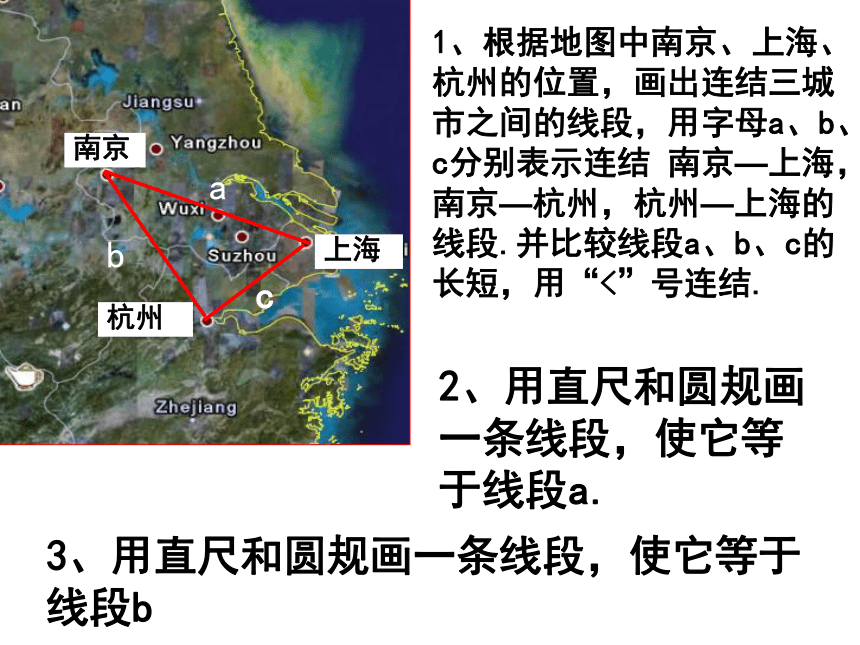 an

Jiangsu

南京

Yangzhou

a

Wuxi

b

Suzhou

上海

c

杭州

Zhejiang

1、根据地图中南京、上海、杭州的位置，画出连结三城市之间的线段，用字母a、b、c分别表示连结 南京—上海，南京—杭州，杭州—上海的线段.并比较线段a、b、c的长短，用“<”号连结.

2、用直尺和圆规画一条线段，使它等于线段a.

3、用直尺和圆规画一条线段，使它等于线段b